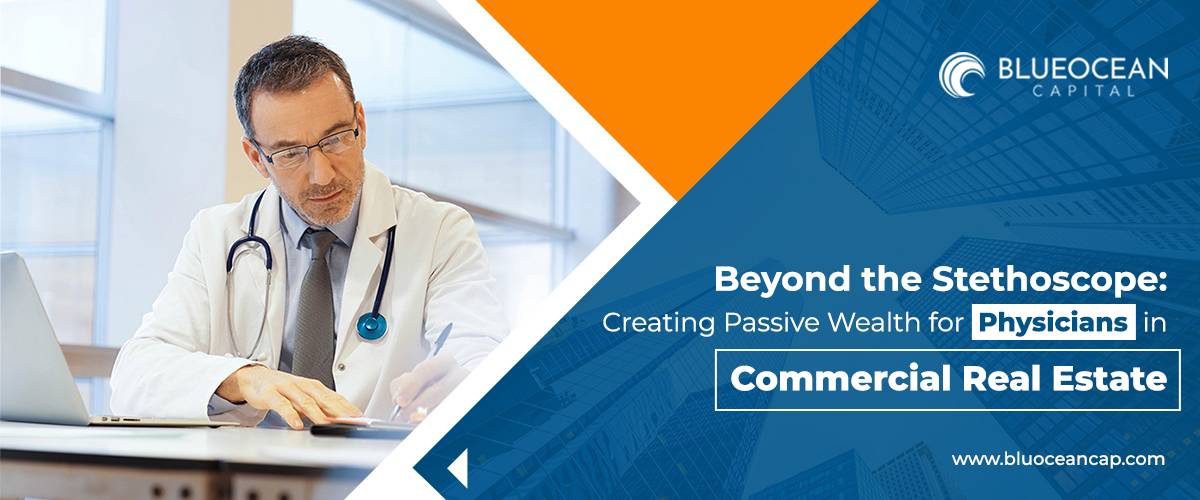 BLUEOCEAN
CAPITAL

Beyond the Stethoscope:
Creating Passive Wealth for Physicians in
Commercial Real Estate

www.blueoceancap.com